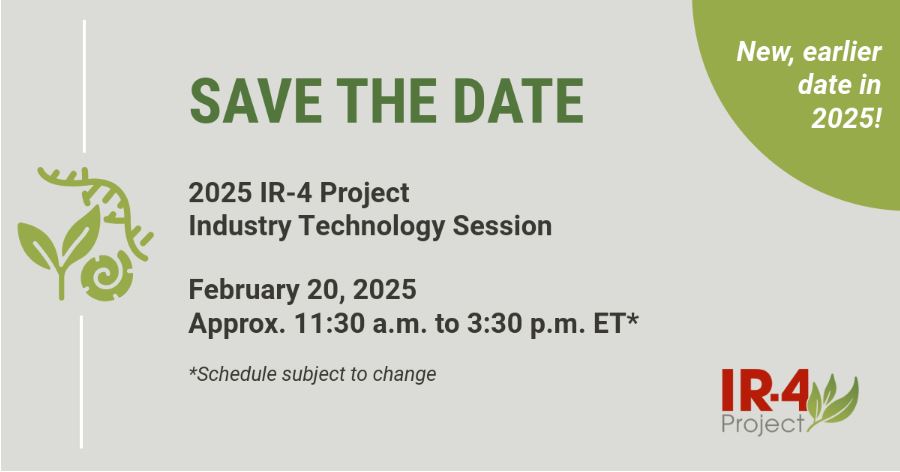 New, earlier date in 2025!

SAVE THE DATE

2025 IR-4 Project
Industry Technology Session

February 20, 2025
Approx. 11:30 a.m. to 3:30 p.m. ET*

*Schedule subject to change

IR-4
Project